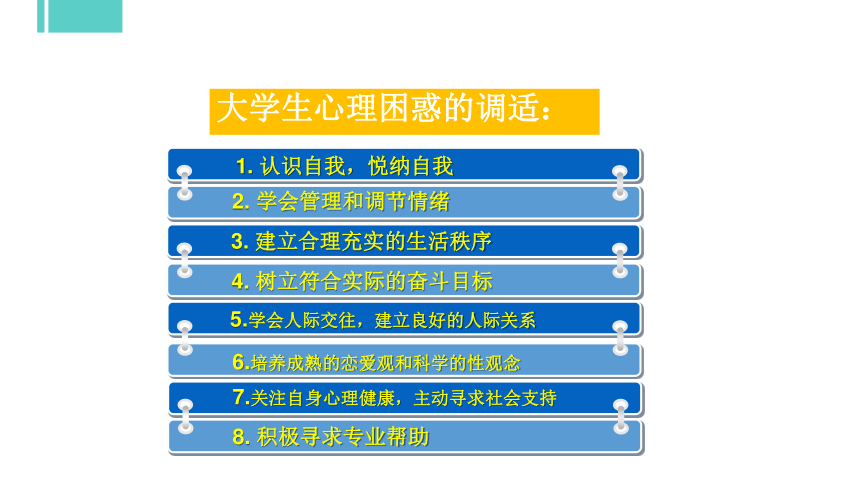 大学生心理困惑的调适：

1. 认识自我，悦纳自我

2. 学会管理和调节情绪

3. 建立合理充实的生活秩序

4. 树立符合实际的奋斗目标

5.学会人际交往，建立良好的人际关系

6.培养成熟的恋爱观和科学的性观念

7.关注自身心理健康，主动寻求社会支持

8. 积极寻求专业帮助